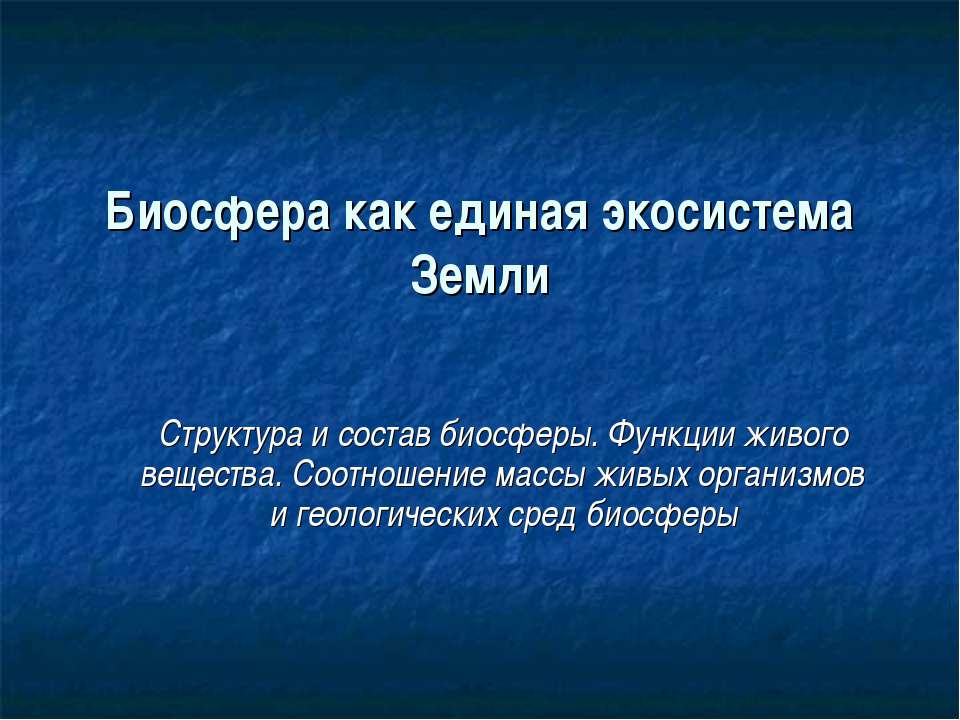 Биосфера как единая экосистема Земли

Структура и состав биосферы. Функции живого вещества. Соотношение массы живых организмов и геологических сред биосферы